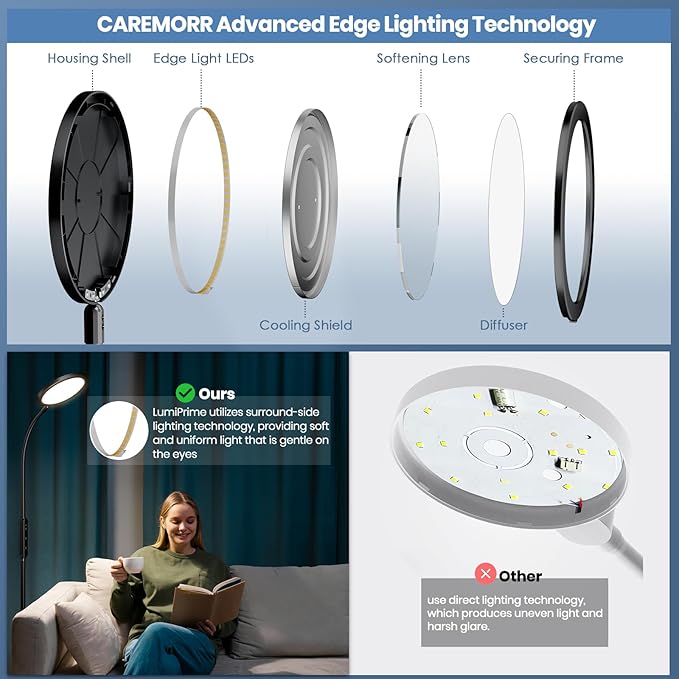 CAREMORR Advanced Edge Lighting Technology

Housing Shell

Edge Light LEDs

Softening Lens

Securing Frame

Cooling Shield

Diffuser

Ours

LumiPrime utilizes surround-side lighting technology, providing soft and uniform light that is gentle on the eyes

Other

use direct lighting technology, which produces uneven light and harsh glare.